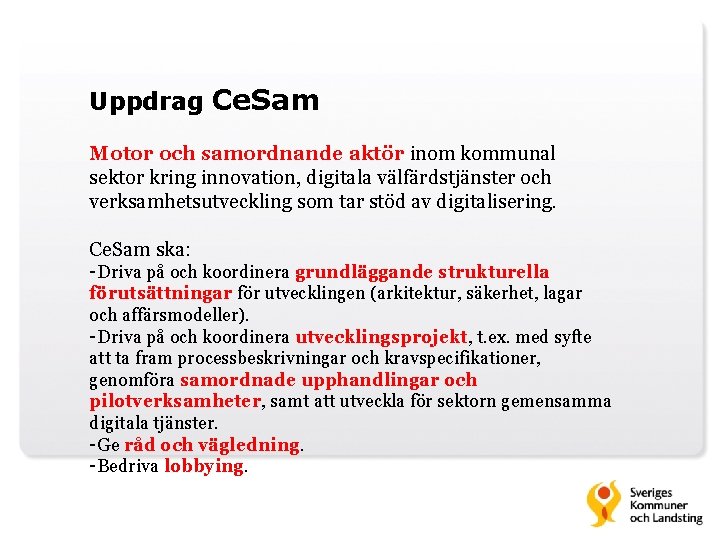 Uppdrag CeSam

Motor och samordnande aktör inom kommunal sektor kring innovation, digitala välfärdstjänster och verksamhetsutveckling som tar stöd av digitalisering.

CeSam ska:
-Driva på och koordinera grundläggande strukturella förutsättningar för utvecklingen (arkitektur, säkerhet, lagar och affärsmodeller).
-Driva på och koordinera utvecklingsprojekt, t.ex. med syfte att ta fram processbeskrivningar och kravspecifikationer, genomföra samordnade upphandlingar och pilotverksamheter, samt att utveckla för sektorn gemensamma digitala tjänster.
-Ge råd och vägledning.
-Bedriva lobbying.

Sveriges Kommuner och Landsting